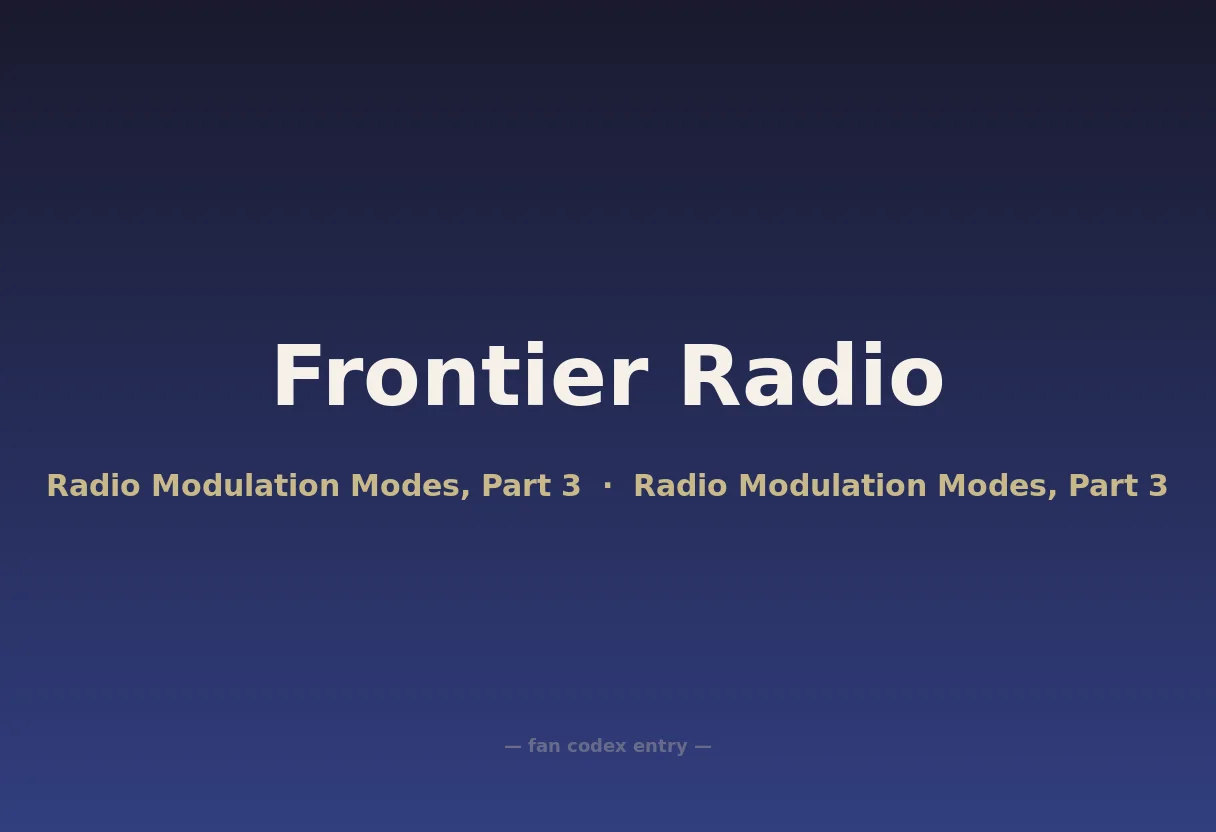 Frontier Radio

Radio Modulation Modes, Part 3 · Radio Modulation Modes, Part 3

— fan codex entry —